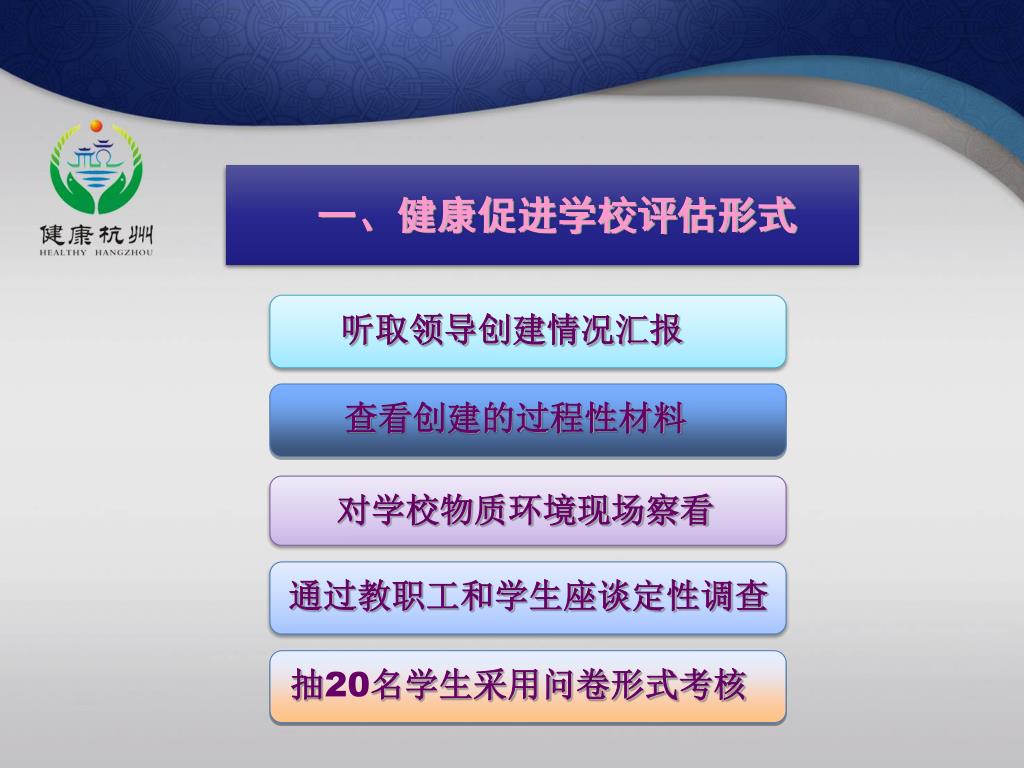 健康杭州
HEALTHY HANGZHOU

一、健康促进学校评估形式

听取领导创建情况汇报

查看创建的过程性材料

对学校物质环境现场察看

通过教职工和学生座谈定性调查

抽20名学生采用问卷形式考核